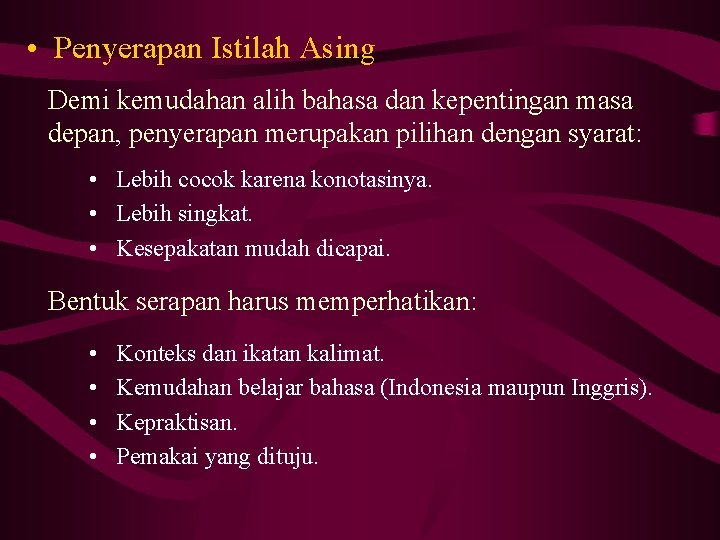 • Penyerapan Istilah Asing

Demi kemudahan alih bahasa dan kepentingan masa depan, penyerapan merupakan pilihan dengan syarat:

• Lebih cocok karena konotasinya.
• Lebih singkat.
• Kesepakatan mudah dicapai.

Bentuk serapan harus memperhatikan:

• Konteks dan ikatan kalimat.
• Kemudahan belajar bahasa (Indonesia maupun Inggris).
• Kepraktisan.
• Pemakai yang dituju.